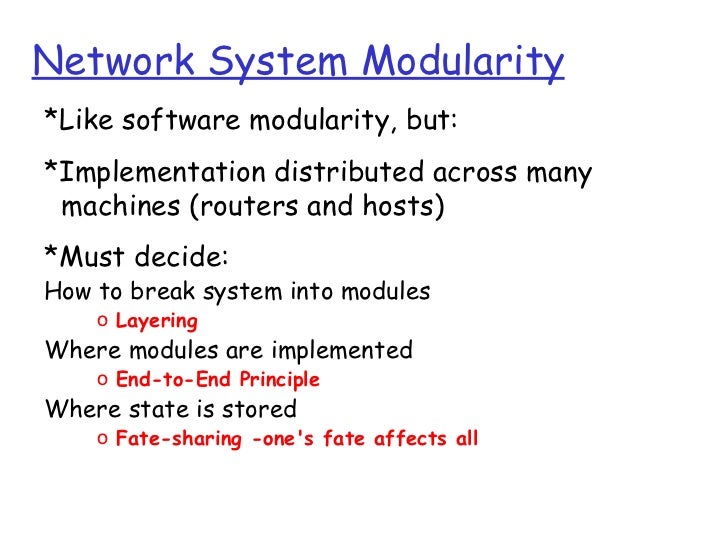 Network System Modularity

*Like software modularity, but:

*Implementation distributed across many machines (routers and hosts)

*Must decide:

How to break system into modules

o Layering

Where modules are implemented

o End-to-End Principle

Where state is stored

o Fate-sharing -one's fate affects all